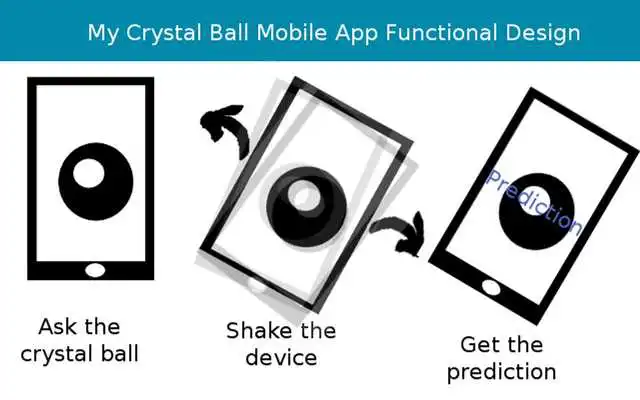 My Crystal Ball Mobile App Functional Design

Prediction

Ask the crystal ball

Shake the device

Get the prediction